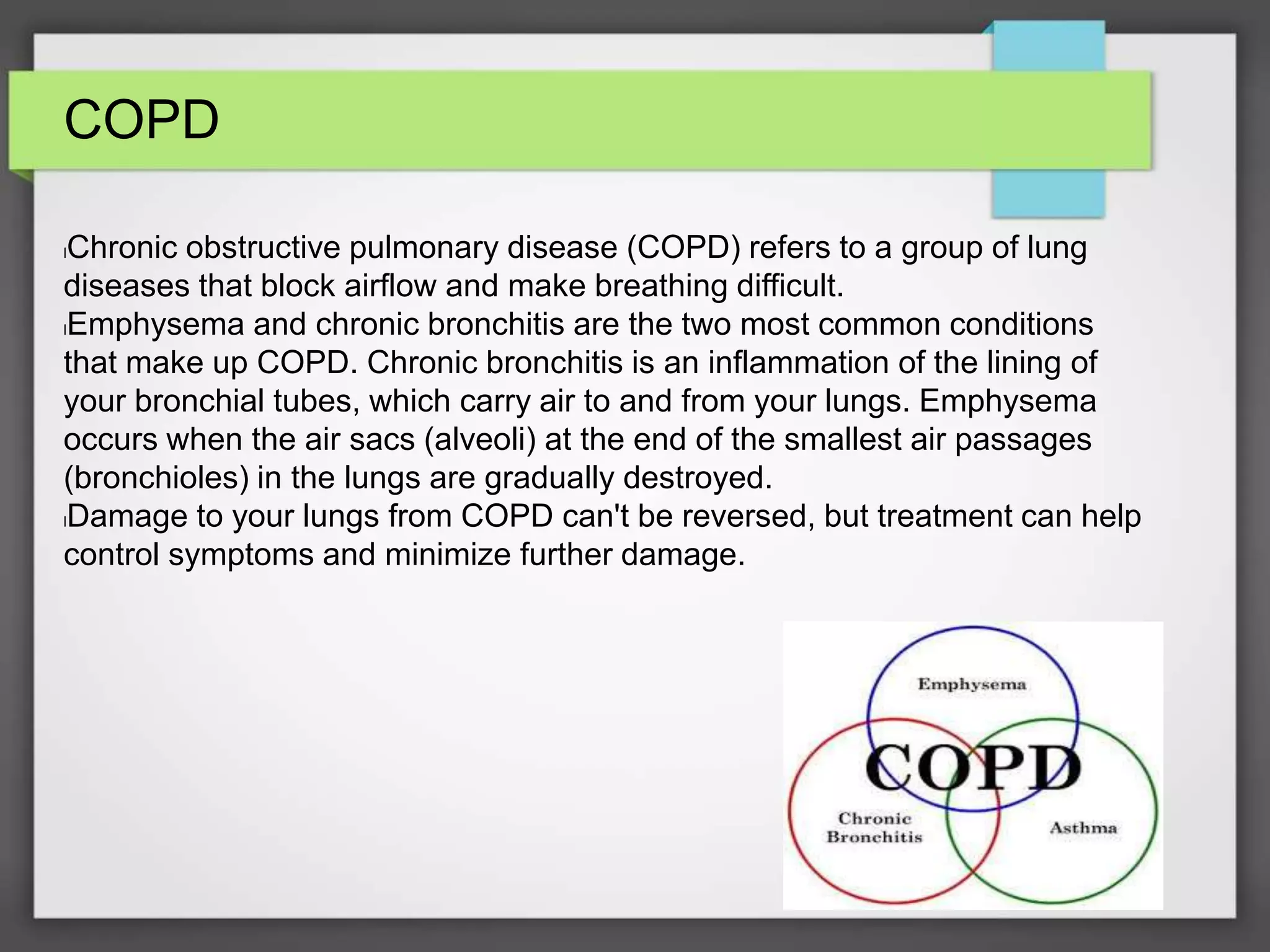 COPD

Chronic obstructive pulmonary disease (COPD) refers to a group of lung diseases that block airflow and make breathing difficult.
Emphysema and chronic bronchitis are the two most common conditions that make up COPD. Chronic bronchitis is an inflammation of the lining of your bronchial tubes, which carry air to and from your lungs. Emphysema occurs when the air sacs (alveoli) at the end of the smallest air passages (bronchioles) in the lungs are gradually destroyed.
Damage to your lungs from COPD can't be reversed, but treatment can help control symptoms and minimize further damage.

Emphysema
COPD
Chronic Bronchitis
Asthma